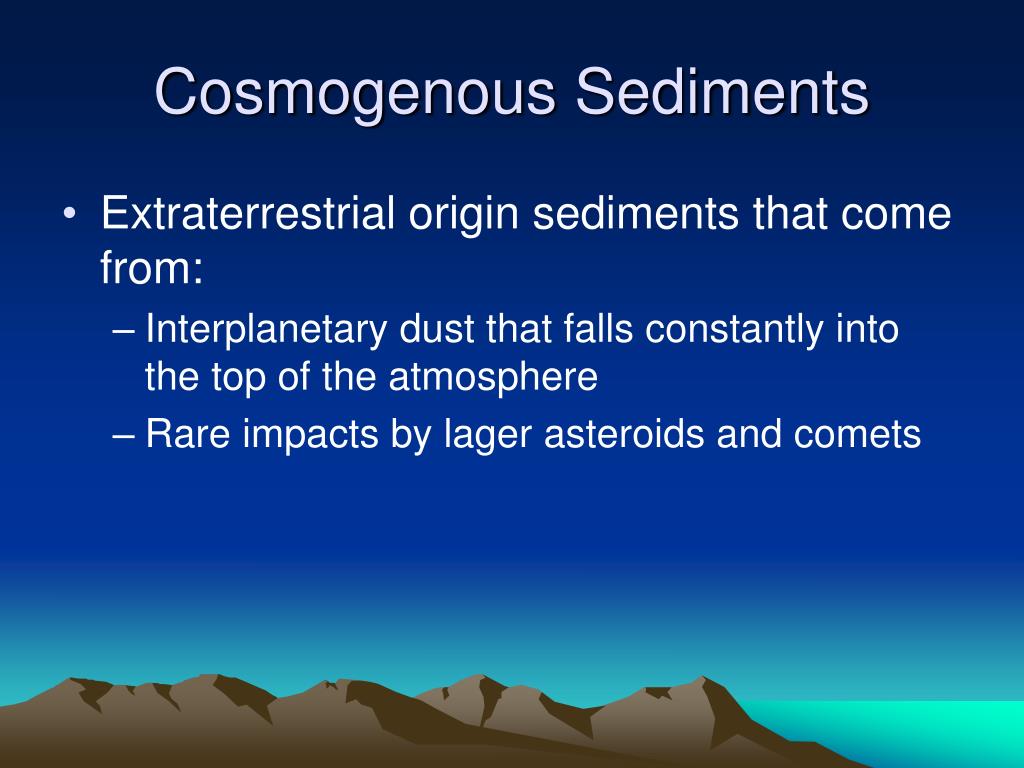 Cosmogenous Sediments

• Extraterrestrial origin sediments that come from:

– Interplanetary dust that falls constantly into the top of the atmosphere

– Rare impacts by lager asteroids and comets